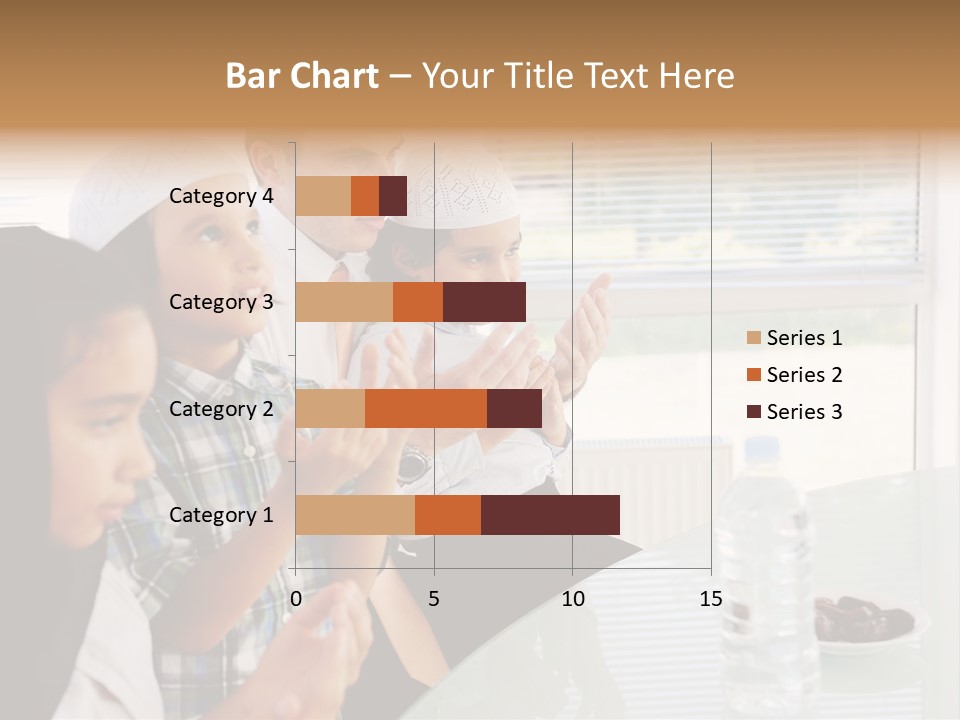 Bar Chart – Your Title Text Here

Category 4
Category 3
Category 2
Category 1

0
5
10
15

Series 1
Series 2
Series 3